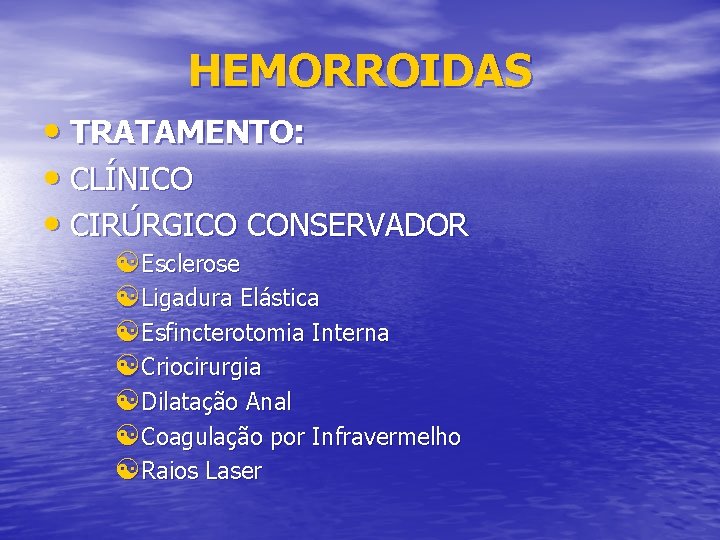 HEMORROIDAS

• TRATAMENTO:
• CLÍNICO
• CIRÚRGICO CONSERVADOR
Esclerose
Ligadura Elástica
Esfincterotomia Interna
Criocirurgia
Dilatação Anal
Coagulação por Infravermelho
Raios Laser